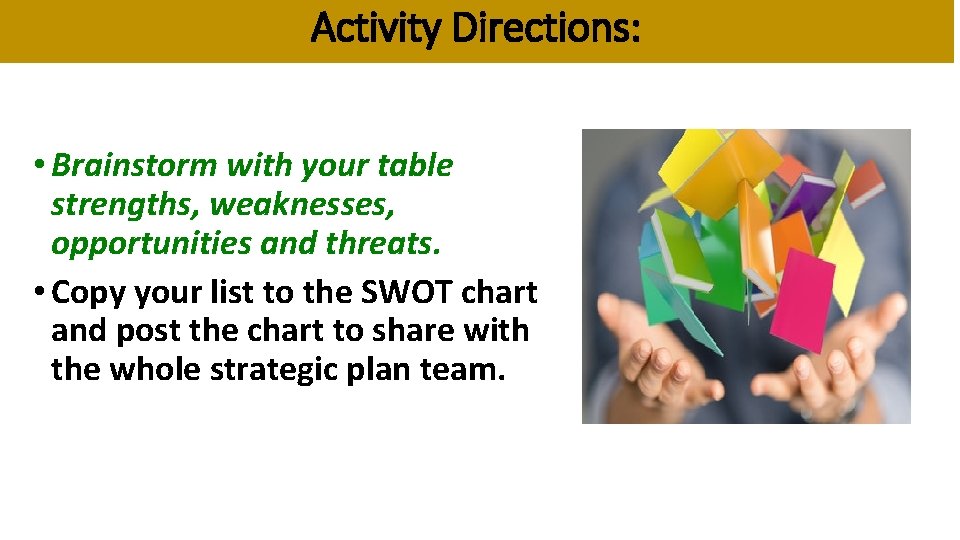 Activity Directions:

• Brainstorm with your table strengths, weaknesses, opportunities and threats.

• Copy your list to the SWOT chart and post the chart to share with the whole strategic plan team.